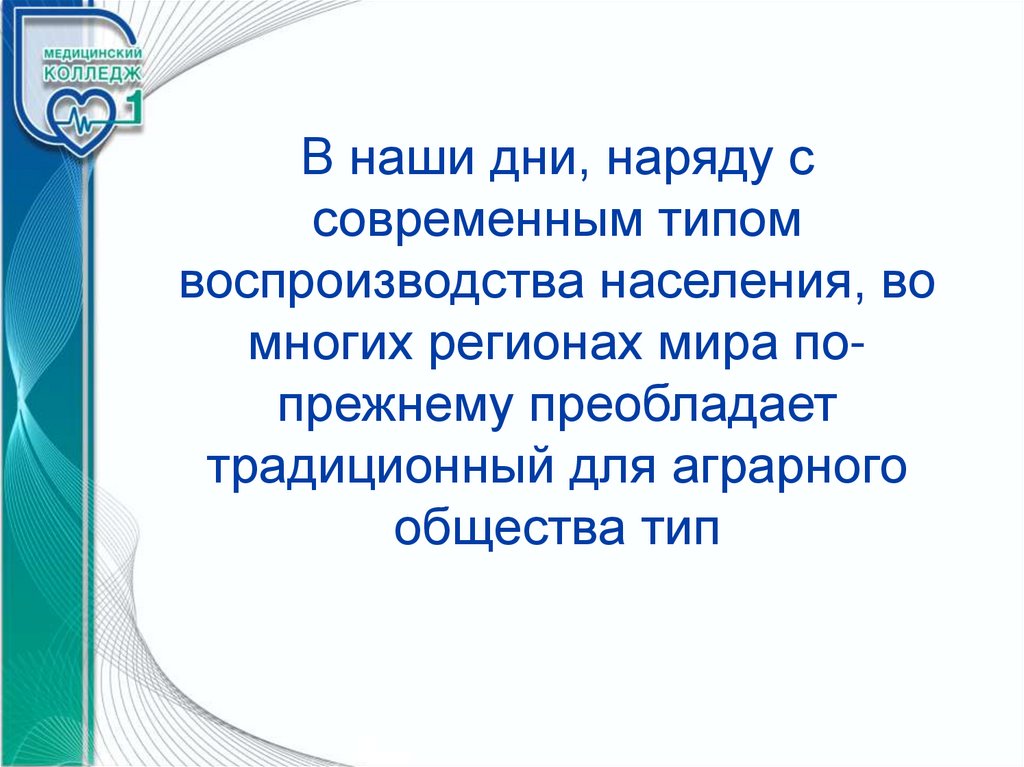 МЕДИЦИНСКИЙ КОЛЛЕДЖ 1

В наши дни, наряду с современным типом воспроизводства населения, во многих регионах мира по-прежнему преобладает традиционный для аграрного общества тип